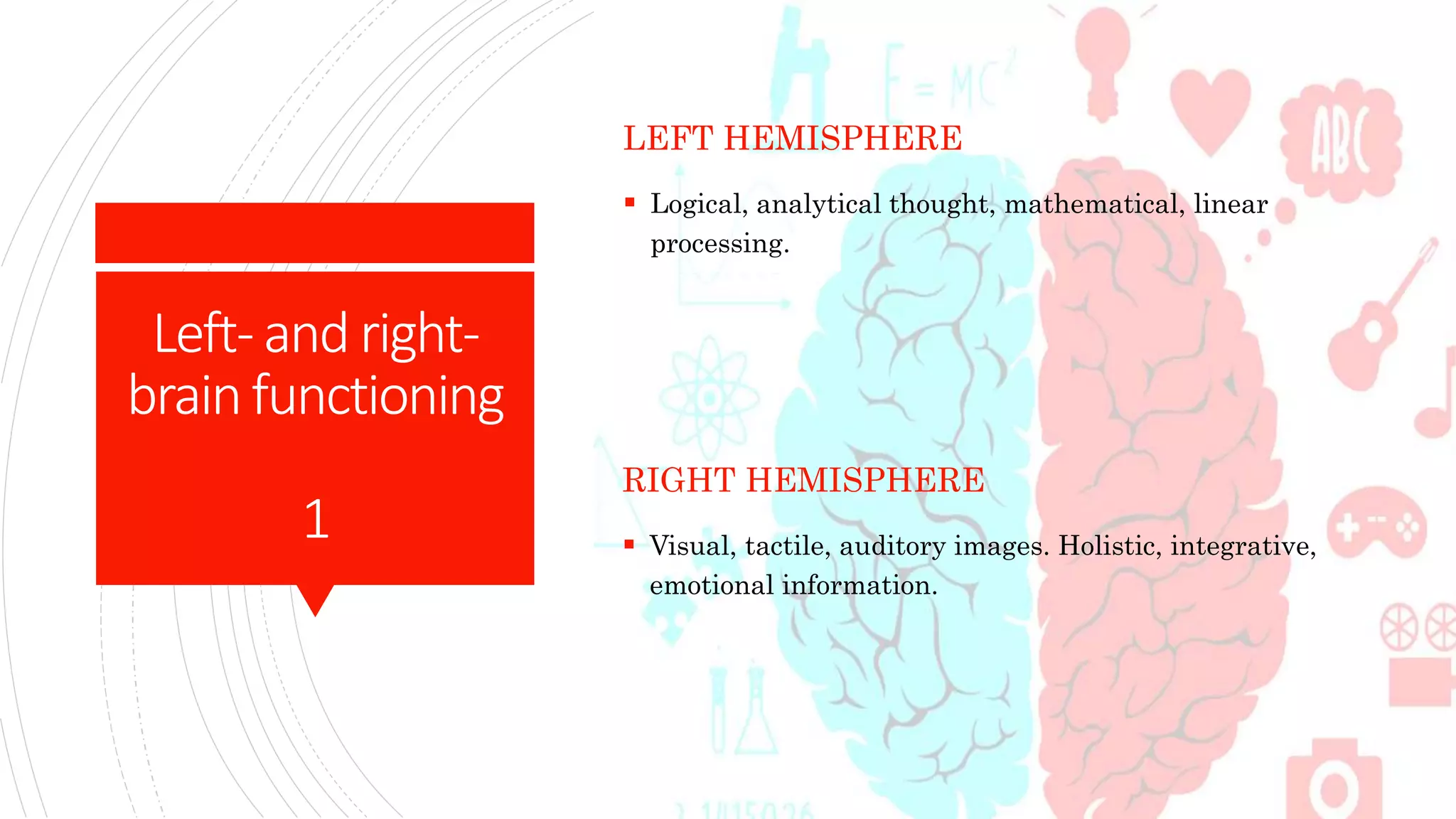 Left- and right-brain functioning

1

LEFT HEMISPHERE

▪ Logical, analytical thought, mathematical, linear processing.

RIGHT HEMISPHERE

▪ Visual, tactile, auditory images. Holistic, integrative, emotional information.

$E = MC^2$

ABC